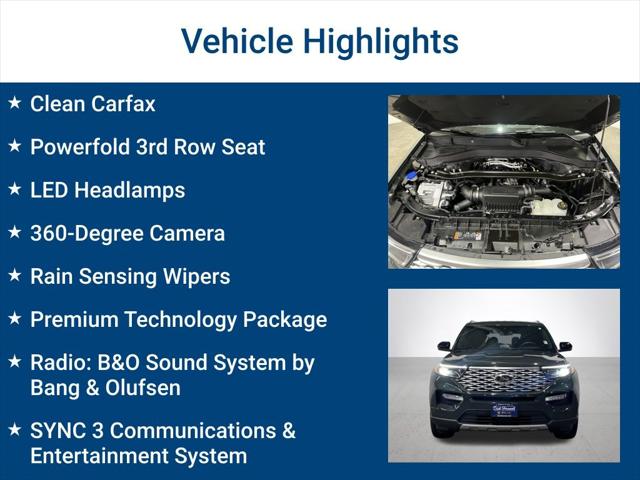 Vehicle Highlights

★ Clean Carfax

★ Powerfold 3rd Row Seat

★ LED Headlamps

★ 360-Degree Camera

★ Rain Sensing Wipers

★ Premium Technology Package

★ Radio: B&O Sound System by Bang & Olufsen

★ SYNC 3 Communications & Entertainment System